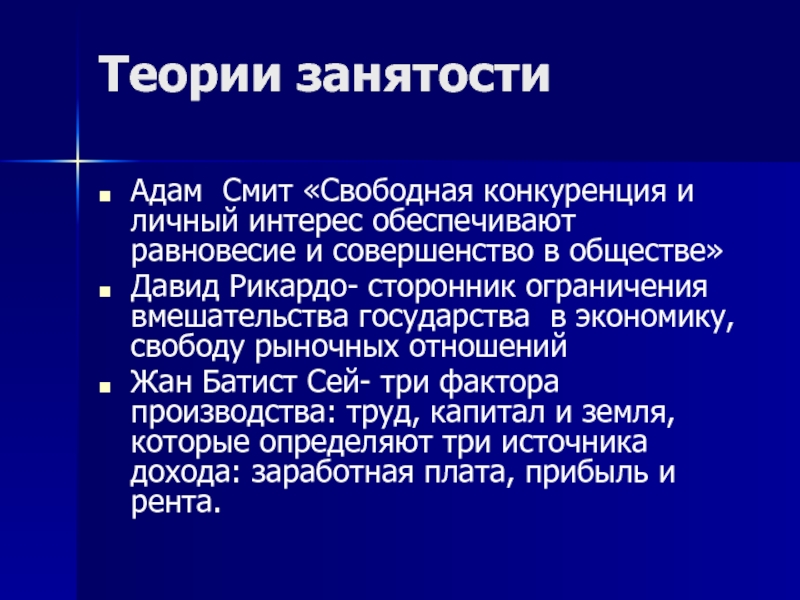 Теории занятости

■ Адам Смит «Свободная конкуренция и личный интерес обеспечивают равновесие и совершенство в обществе»
■ Давид Рикардо- сторонник ограничения вмешательства государства в экономику, свободу рыночных отношений
■ Жан Батист Сей- три фактора производства: труд, капитал и земля, которые определяют три источника дохода: заработная плата, прибыль и рента.